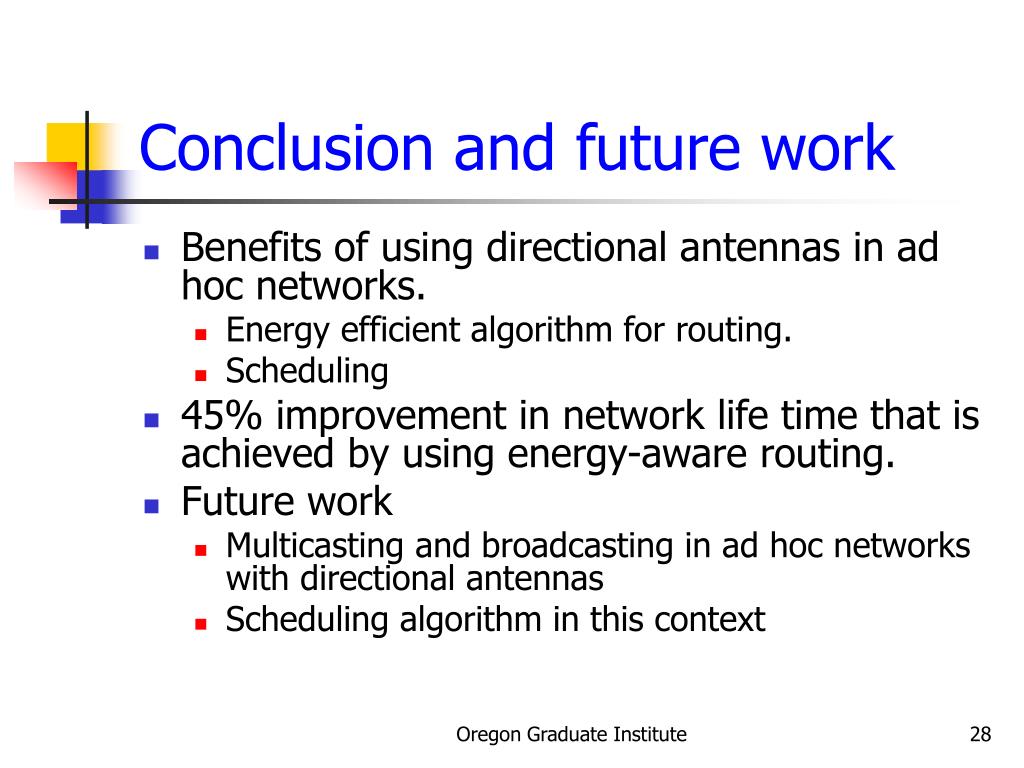 Conclusion and future work

- Benefits of using directional antennas in ad hoc networks.
  - Energy efficient algorithm for routing.
  - Scheduling
- 45% improvement in network life time that is achieved by using energy-aware routing.
- Future work
  - Multicasting and broadcasting in ad hoc networks with directional antennas
  - Scheduling algorithm in this context

Oregon Graduate Institute

28